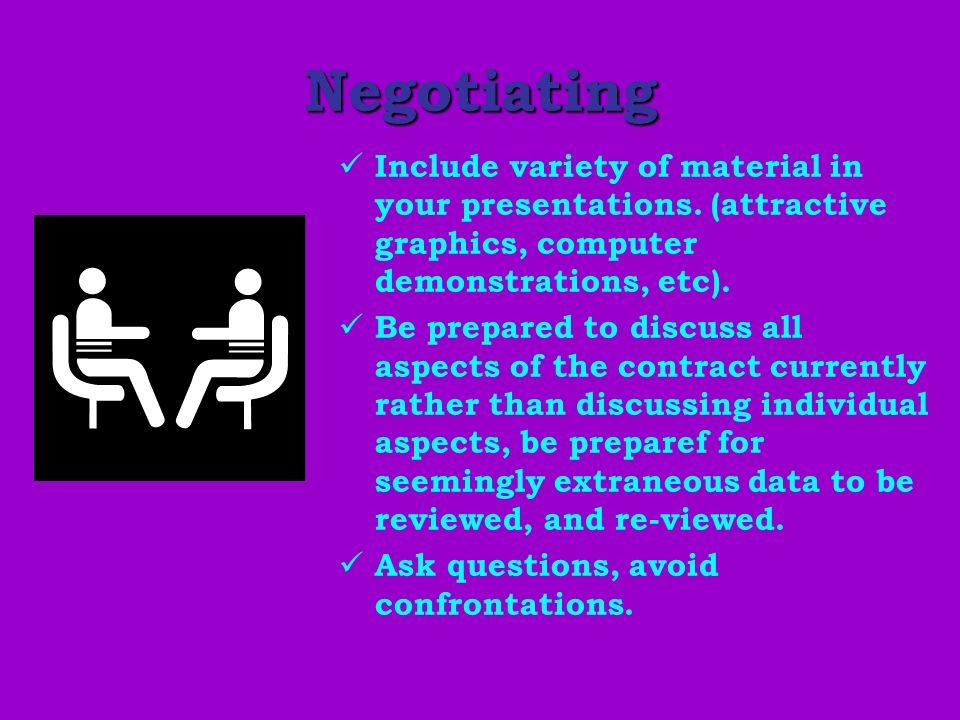 Negotiating

✓ Include variety of material in your presentations. (attractive graphics, computer demonstrations, etc).

✓ Be prepared to discuss all aspects of the contract currently rather than discussing individual aspects, be preparef for seemingly extraneous data to be reviewed, and re-viewed.

✓ Ask questions, avoid confrontations.